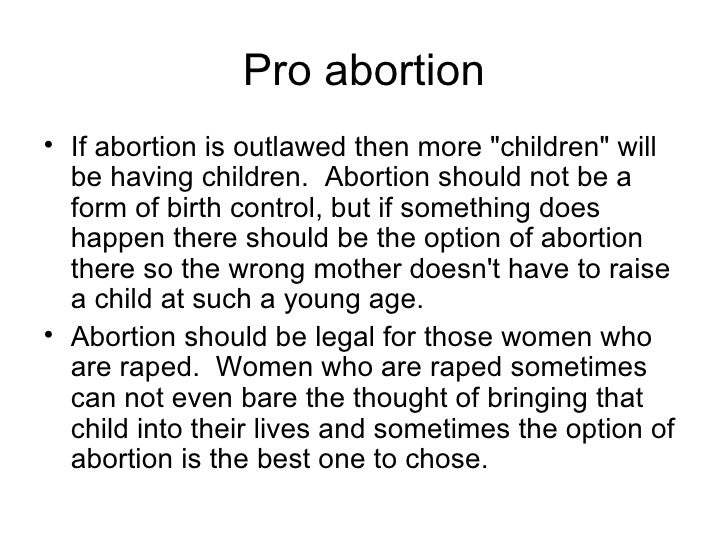 Pro abortion

• If abortion is outlawed then more "children" will be having children. Abortion should not be a form of birth control, but if something does happen there should be the option of abortion there so the wrong mother doesn't have to raise a child at such a young age.
• Abortion should be legal for those women who are raped. Women who are raped sometimes can not even bare the thought of bringing that child into their lives and sometimes the option of abortion is the best one to chose.